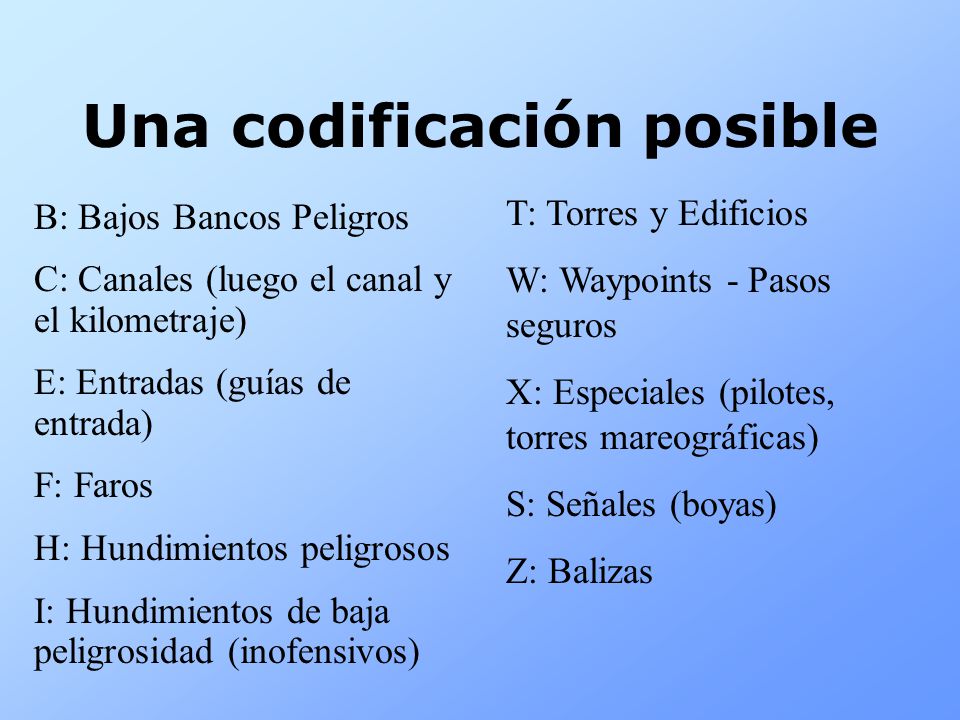 Una codificación posible

B: Bajos Bancos Peligros

C: Canales (luego el canal y el kilometraje)

E: Entradas (guías de entrada)

F: Faros

H: Hundimientos peligrosos

I: Hundimientos de baja peligrosidad (inofensivos)

T: Torres y Edificios

W: Waypoints - Pasos seguros

X: Especiales (pilotes, torres mareográficas)

S: Señales (boyas)

Z: Balizas